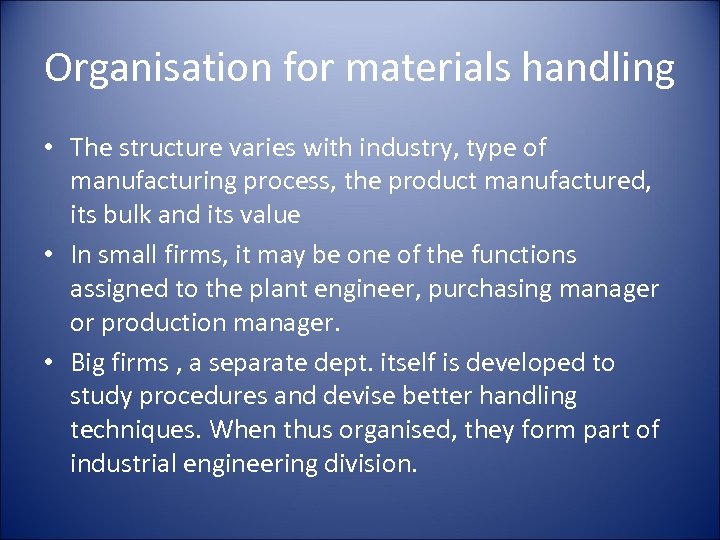 Organisation for materials handling

• The structure varies with industry, type of manufacturing process, the product manufactured, its bulk and its value

• In small firms, it may be one of the functions assigned to the plant engineer, purchasing manager or production manager.

• Big firms , a separate dept. itself is developed to study procedures and devise better handling techniques. When thus organised, they form part of industrial engineering division.